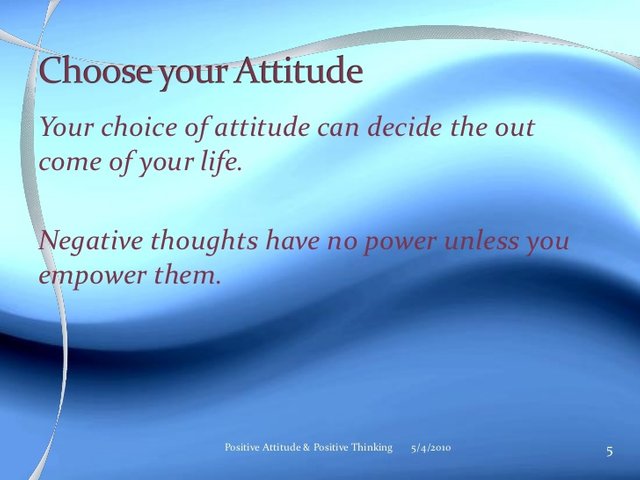 Choose your Attitude

Your choice of attitude can decide the out come of your life.

Negative thoughts have no power unless you empower them.

Positive Attitude & Positive Thinking 5/4/2010 5